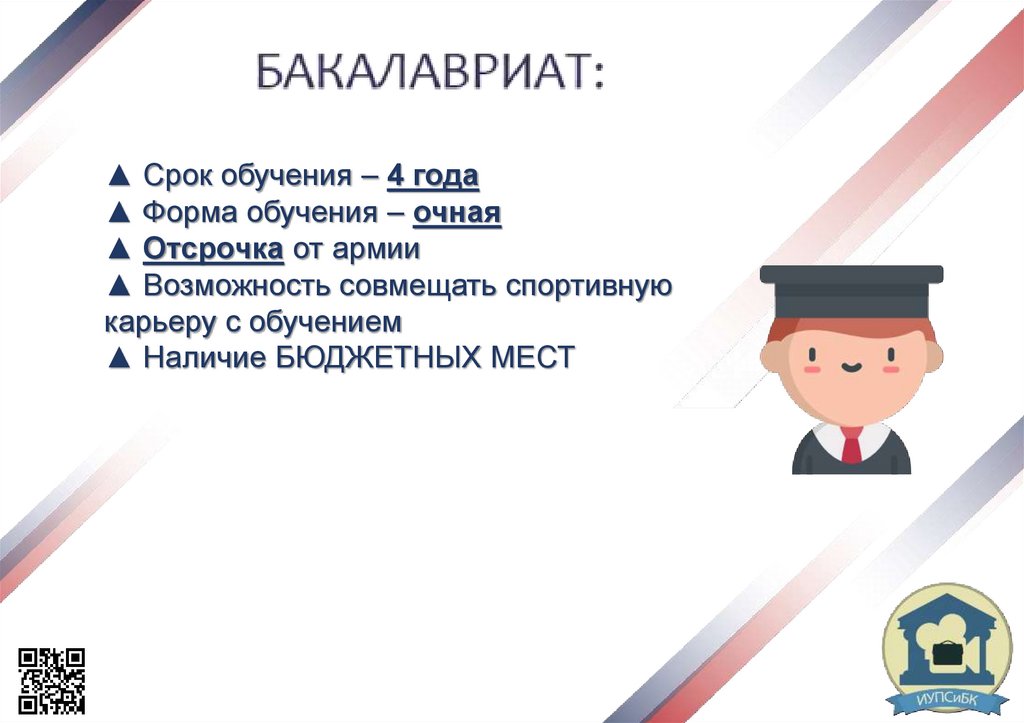 БАКАЛАВРИАТ:

▲ Срок обучения – 4 года
▲ Форма обучения – очная
▲ Отсрочка от армии
▲ Возможность совмещать спортивную карьеру с обучением
▲ Наличие БЮДЖЕТНЫХ МЕСТ

ИУПСиБК